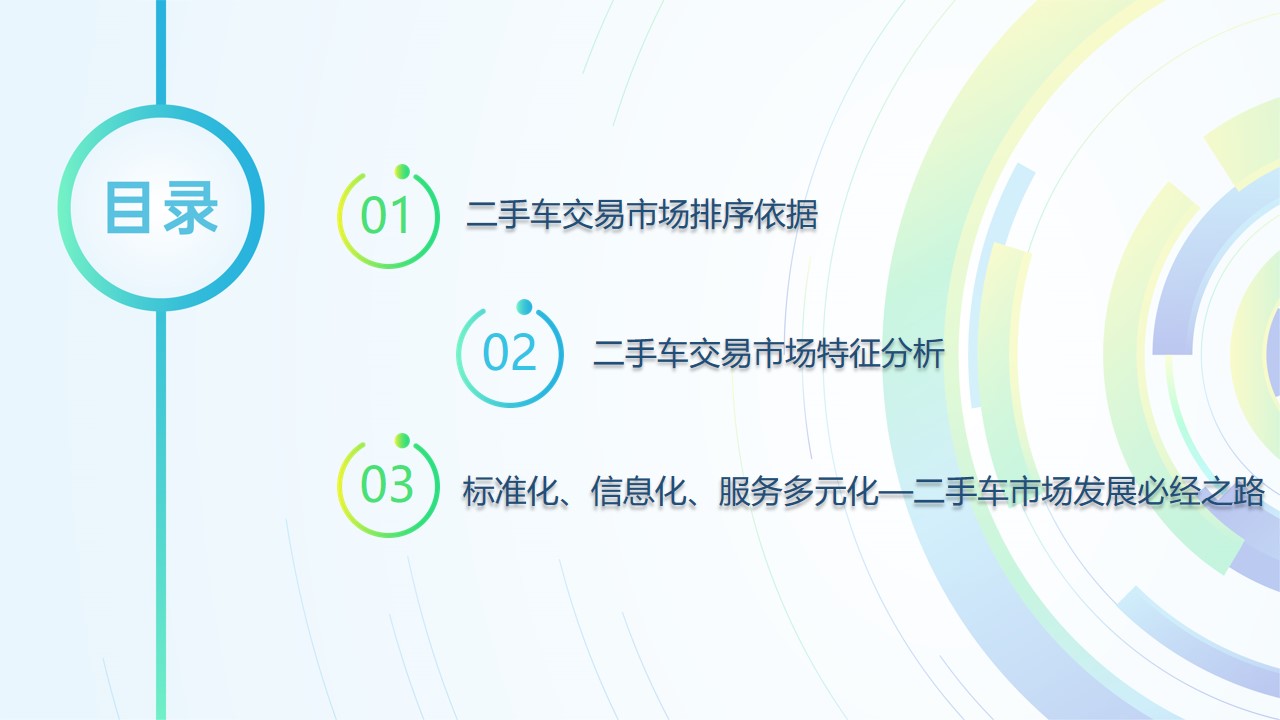 目录

01 二手车交易市场排序依据

02 二手车交易市场特征分析

03 标准化、信息化、服务多元化—二手车市场发展必经之路